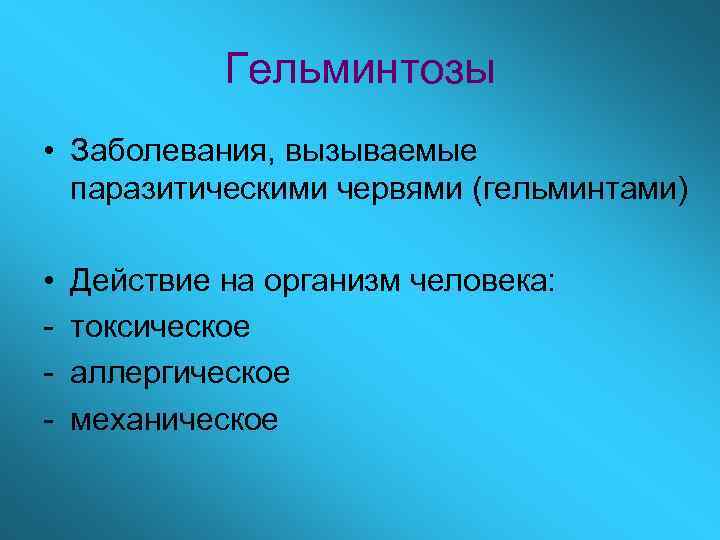 Гельминтозы

• Заболевания, вызываемые паразитическими червями (гельминтами)

• Действие на организм человека:
- токсическое
- аллергическое
- механическое